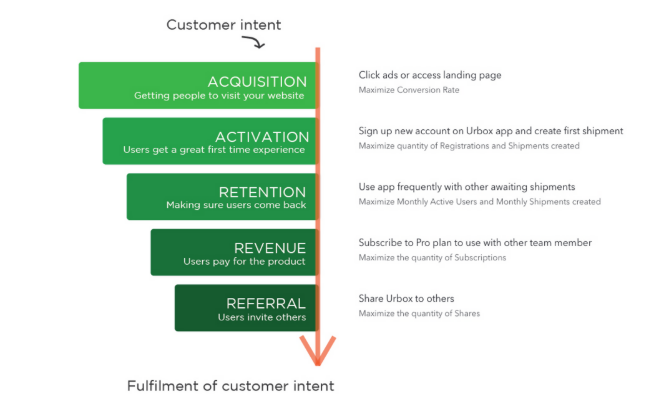 Customer intent

ACQUISITION
Getting people to visit your website

Click ads or access landing page
Maximize Conversion Rate

ACTIVATION
Users get a great first time experience

Sign up new account on Urbox app and create first shipment
Maximize quantity of Registrations and Shipments created

RETENTION
Making sure users come back

Use app frequently with other awaiting shipments
Maximize Monthly Active Users and Monthly Shipments created

REVENUE
Users pay for the product

Subscribe to Pro plan to use with other team member
Maximize the quantity of Subscriptions

REFERRAL
Users invite others

Share Urbox to others
Maximize the quantity of Shares

Fulfilment of customer intent